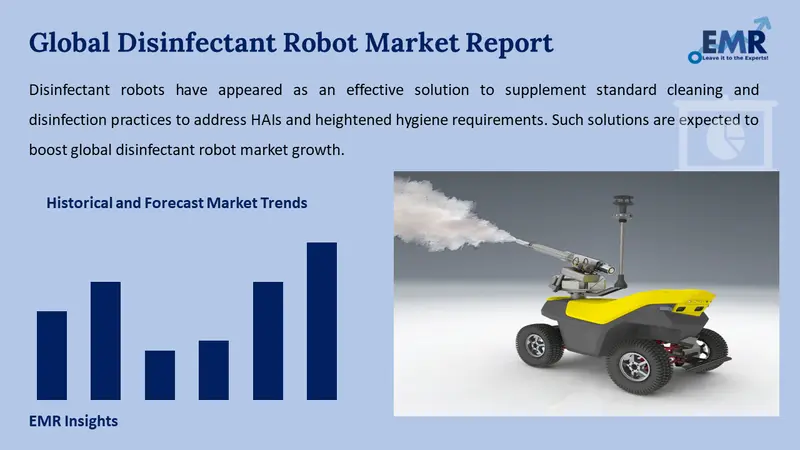 Global Disinfectant Robot Market Report

EMR
Leave it to the Experts!

Disinfectant robots have appeared as an effective solution to supplement standard cleaning and disinfection practices to address HAIs and heightened hygiene requirements. Such solutions are expected to boost global disinfectant robot market growth.

Historical and Forecast Market Trends

EMR Insights